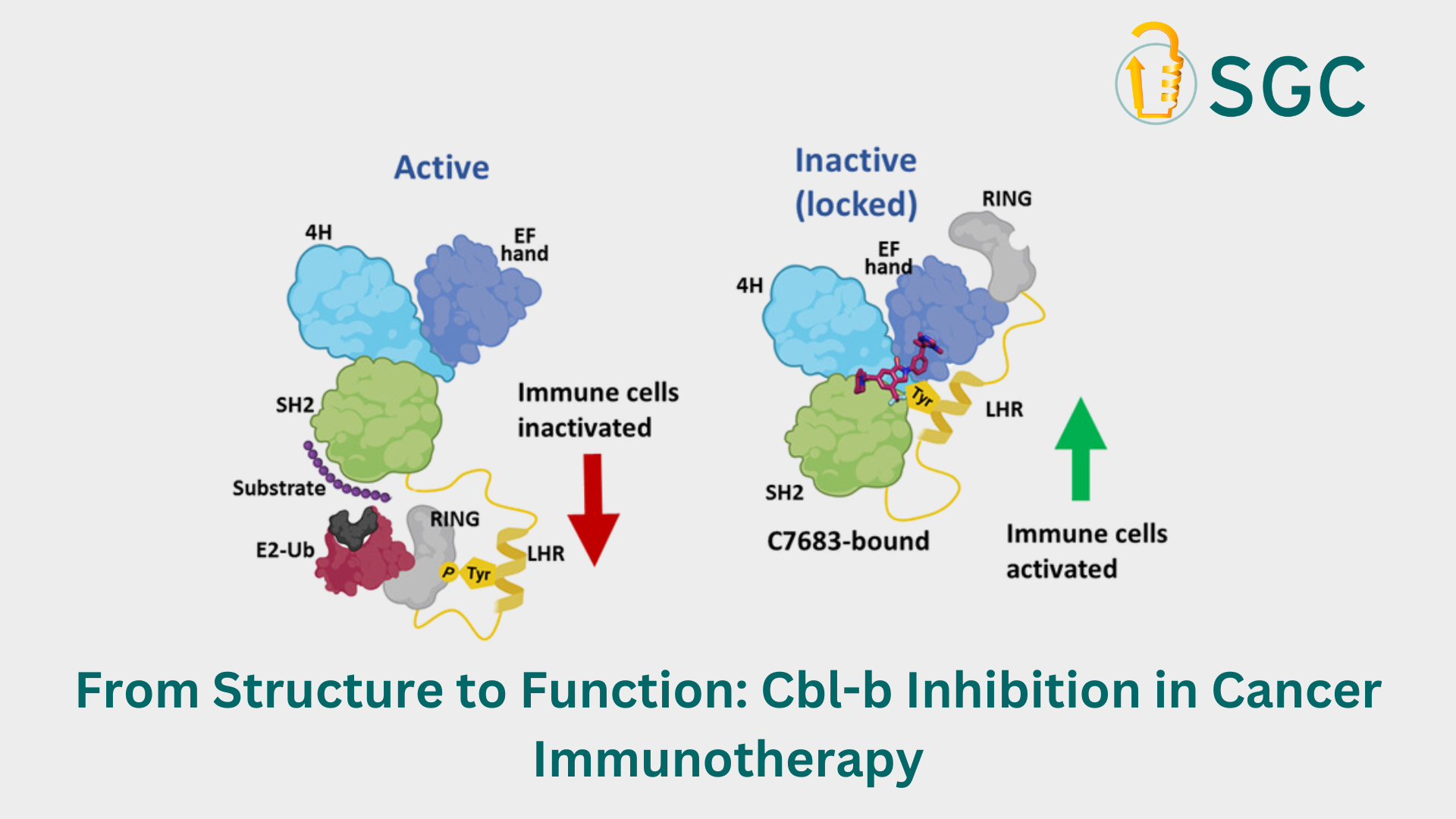 SGC

Active

4H

EF hand

SH2

Substrate

E2-Ub

RING

P Tyr

LHR

Immune cells inactivated

Inactive (locked)

RING

EF hand

4H

Tyr

LHR

SH2

C7683-bound

Immune cells activated

From Structure to Function: Cbl-b Inhibition in Cancer Immunotherapy